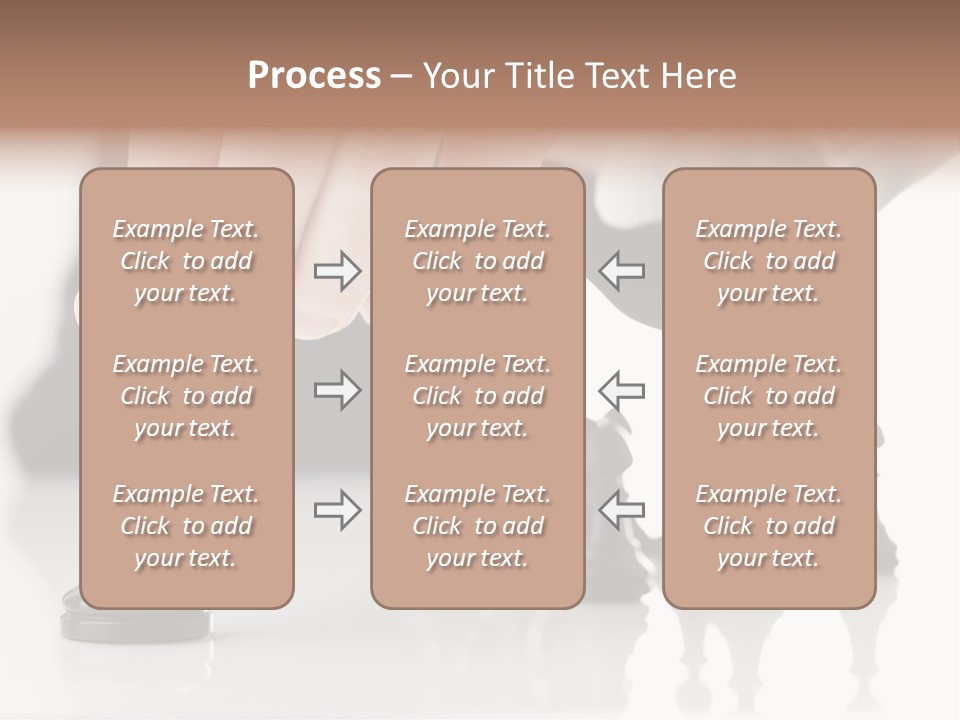 Process – Your Title Text Here

Example Text. Click to add your text.

Example Text. Click to add your text.

Example Text. Click to add your text.

Example Text. Click to add your text.

Example Text. Click to add your text.

Example Text. Click to add your text.

Example Text. Click to add your text.

Example Text. Click to add your text.

Example Text. Click to add your text.